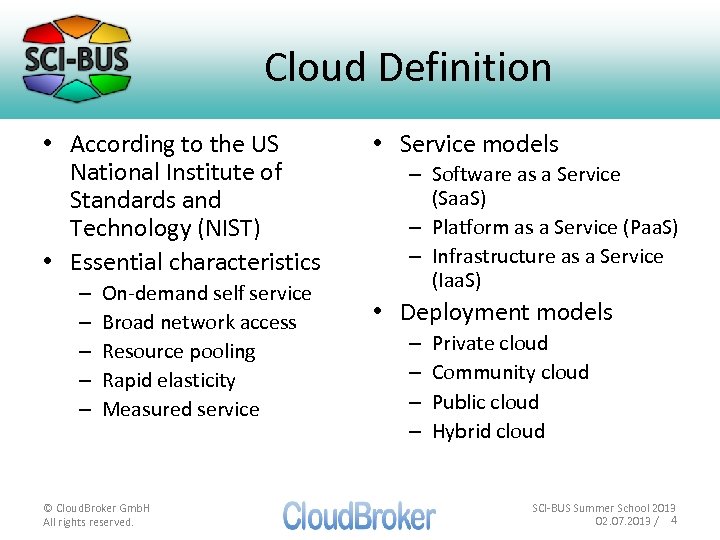 SCI-BUS

Cloud Definition

• According to the US National Institute of Standards and Technology (NIST)
• Essential characteristics
– On-demand self service
– Broad network access
– Resource pooling
– Rapid elasticity
– Measured service

• Service models
– Software as a Service (SaaS)
– Platform as a Service (PaaS)
– Infrastructure as a Service (IaaS)
• Deployment models
– Private cloud
– Community cloud
– Public cloud
– Hybrid cloud

© CloudBroker GmbH
All rights reserved.

CloudBroker

SCI-BUS Summer School 2013
02.07.2013 / 4